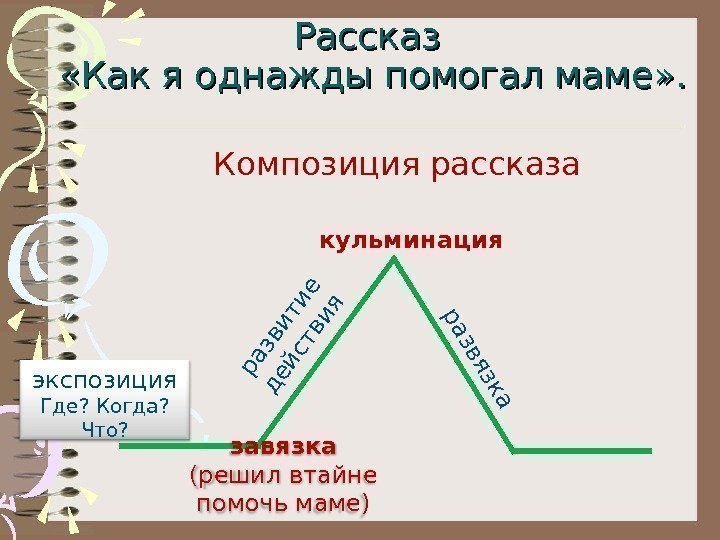 Рассказ
«Как я однажды помогал маме».

Композиция рассказа

кульминация

развитие действия

развязка

экспозиция
Где? Когда?
Что?

завязка
(решил втайне помочь маме)